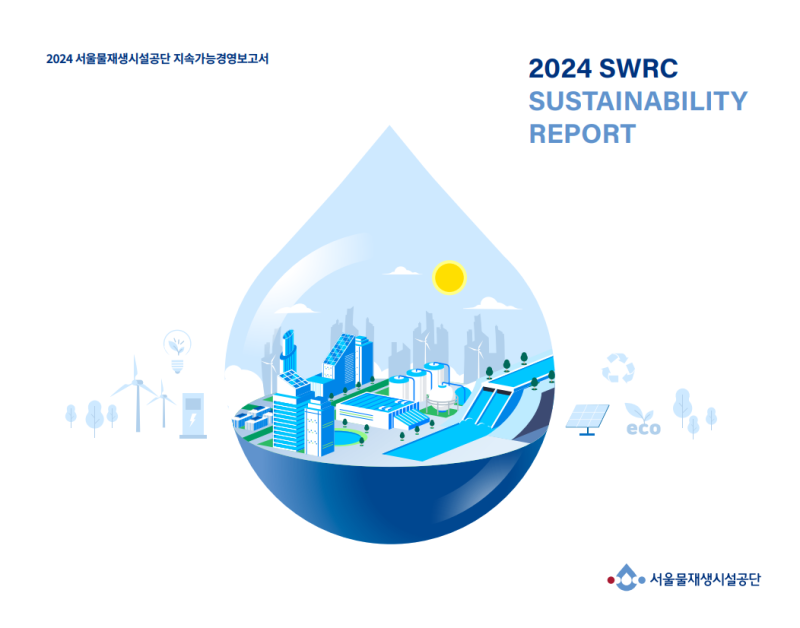 2024 서울물재생시설공단 지속가능경영보고서

2024 SWRC
SUSTAINABILITY
REPORT

eco

서울물재생시설공단